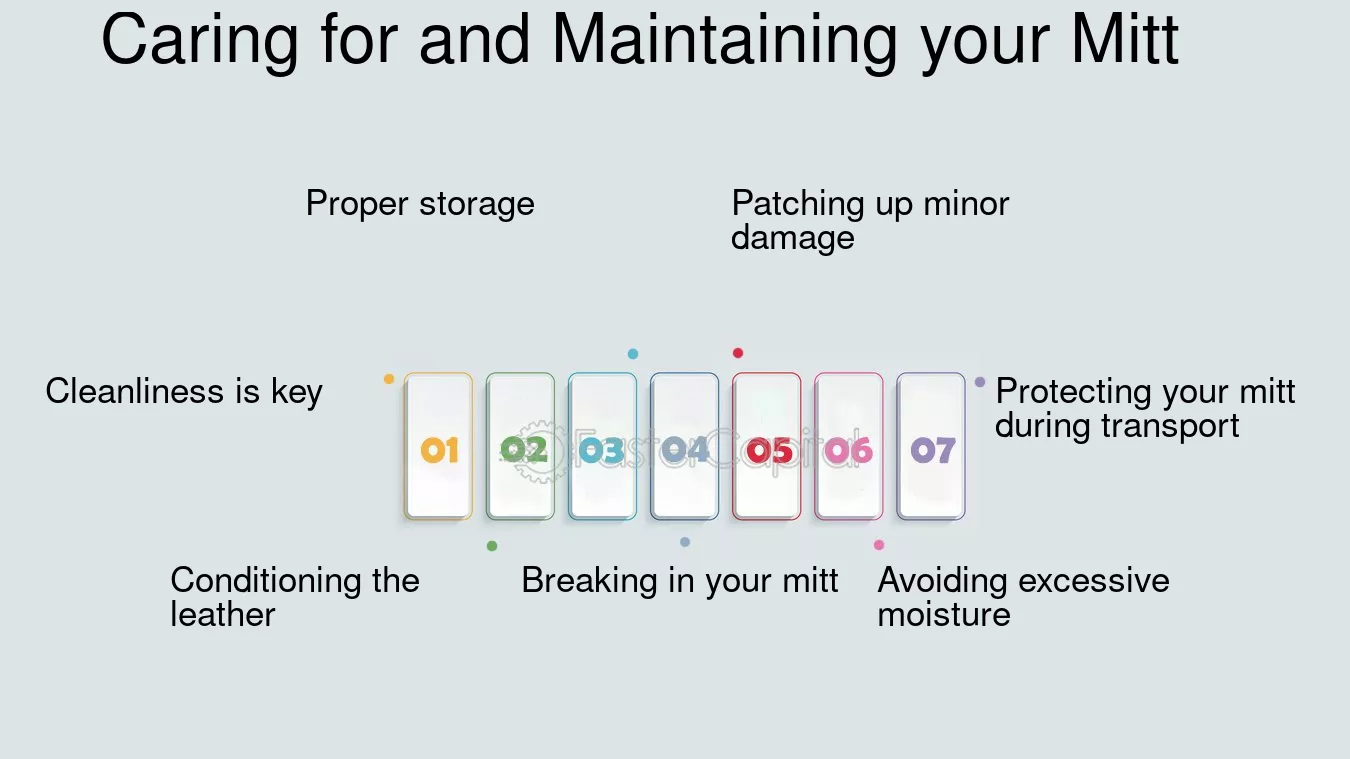 Caring for and Maintaining your Mitt

Proper storage

Patching up minor damage

Cleanliness is key

01 02 03 04 05 06 07

FasterCapital

Protecting your mitt during transport

Conditioning the leather

Breaking in your mitt

Avoiding excessive moisture